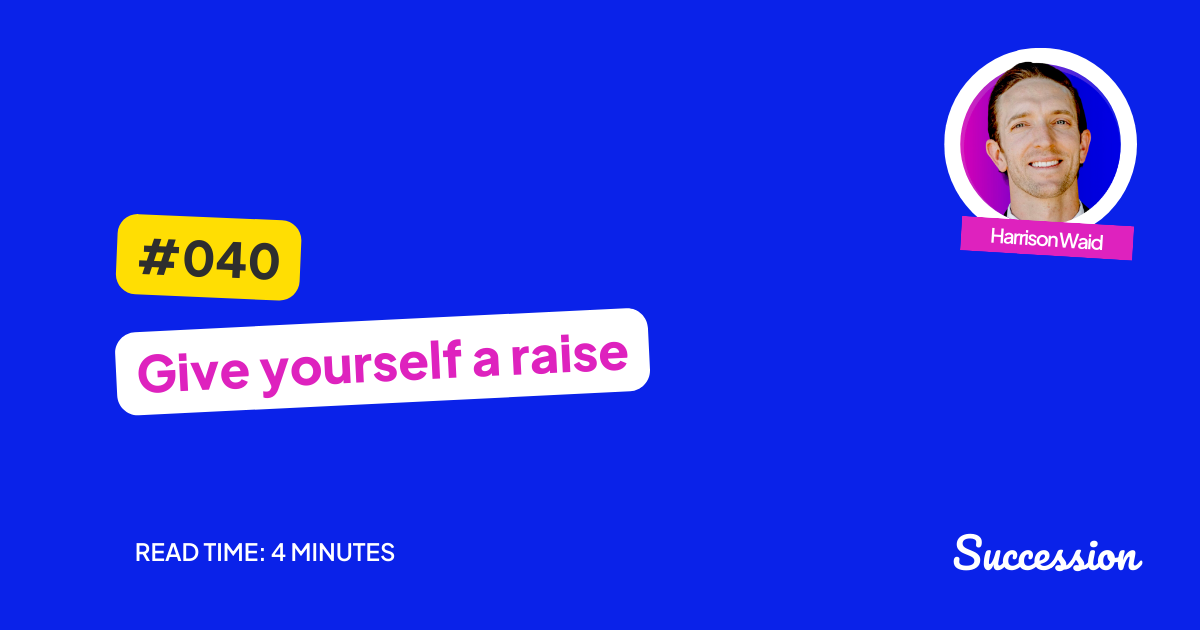 Harrison Waid

#040

Give yourself a raise

READ TIME: 4 MINUTES

Succession